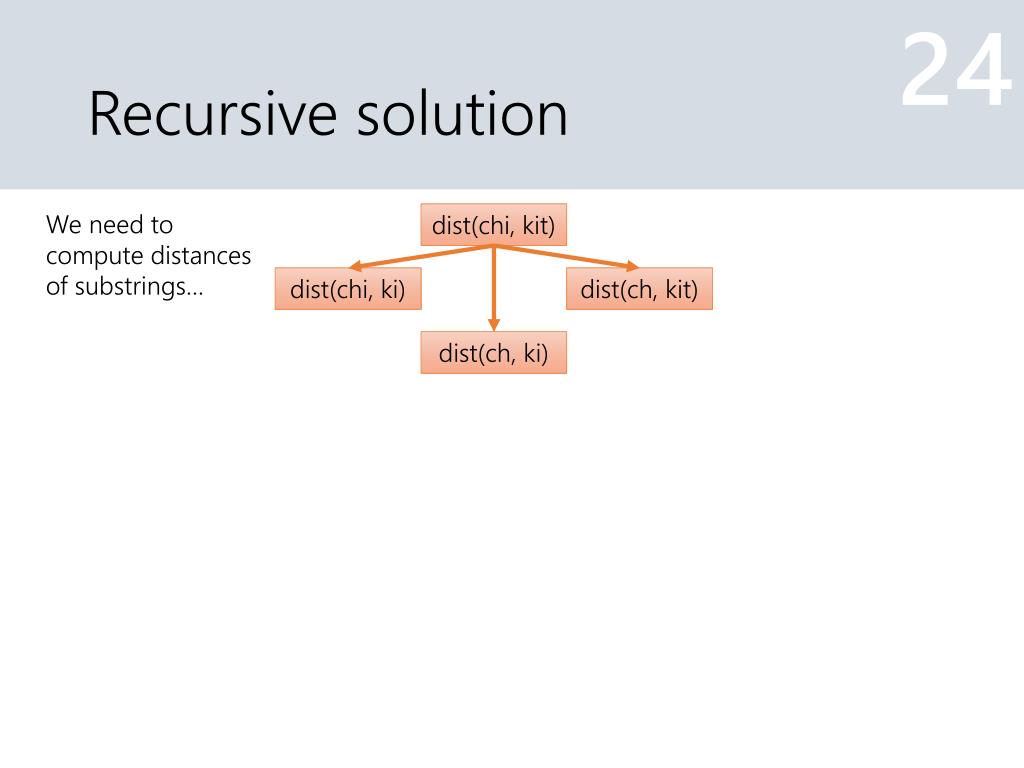 24

Recursive solution

We need to compute distances of substrings…

dist(chi, kit)

dist(chi, ki)

dist(ch, kit)

dist(ch, ki)